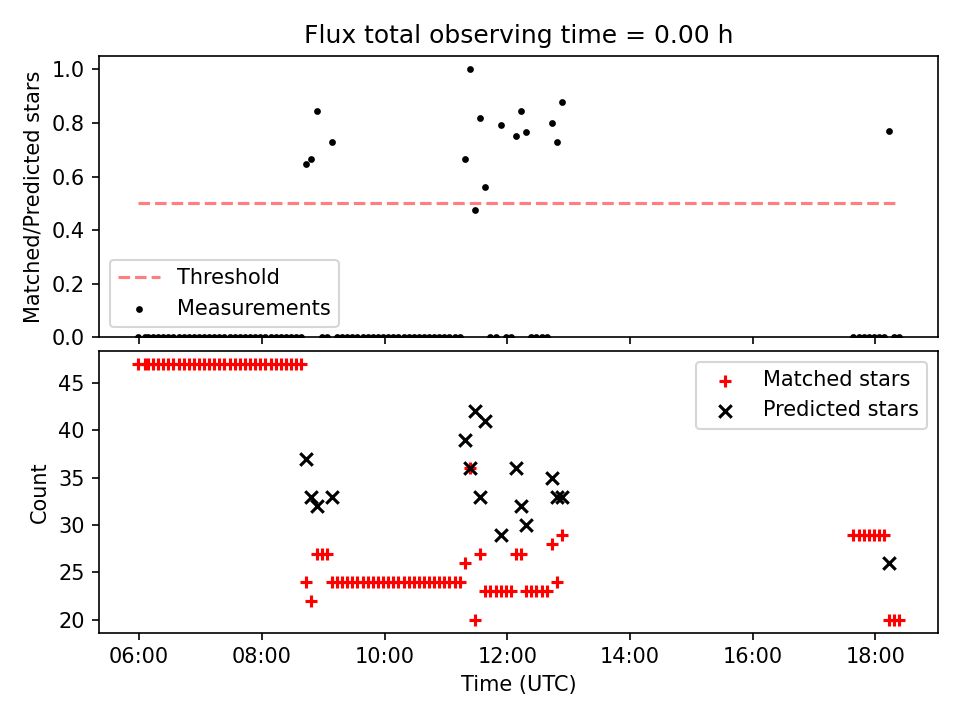 Flux total observing time = 0.00 h

Matched/Predicted stars

1.0
0.8
0.6
0.4
0.2
0.0

Threshold
Measurements

Count

45
40
35
30
25
20

Matched stars
Predicted stars

06:00 08:00 10:00 12:00 14:00 16:00 18:00

Time (UTC)